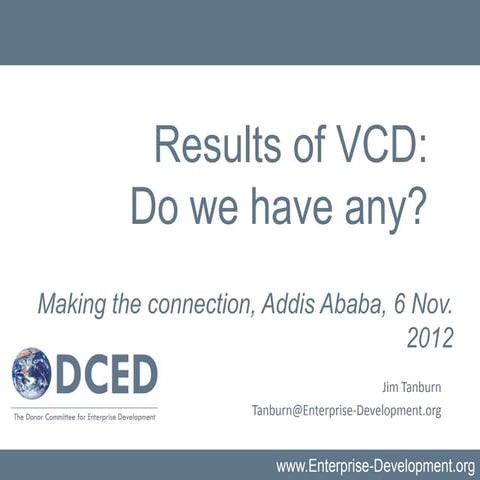 Results of VCD:
Do we have any?

Making the connection, Addis Ababa, 6 Nov. 2012

DCED
The Donor Committee for Enterprise Development

Jim Tanburn
Tanburn@Enterprise-Development.org

www.Enterprise-Development.org